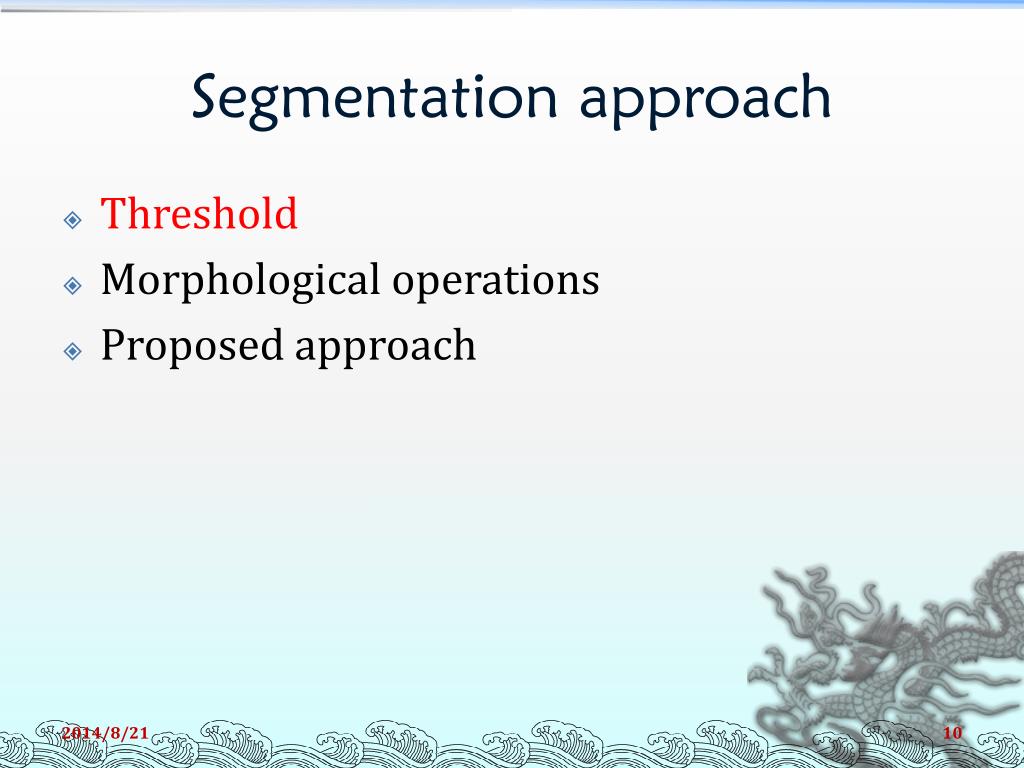 Segmentation approach

Threshold
Morphological operations
Proposed approach

2014/8/21

10